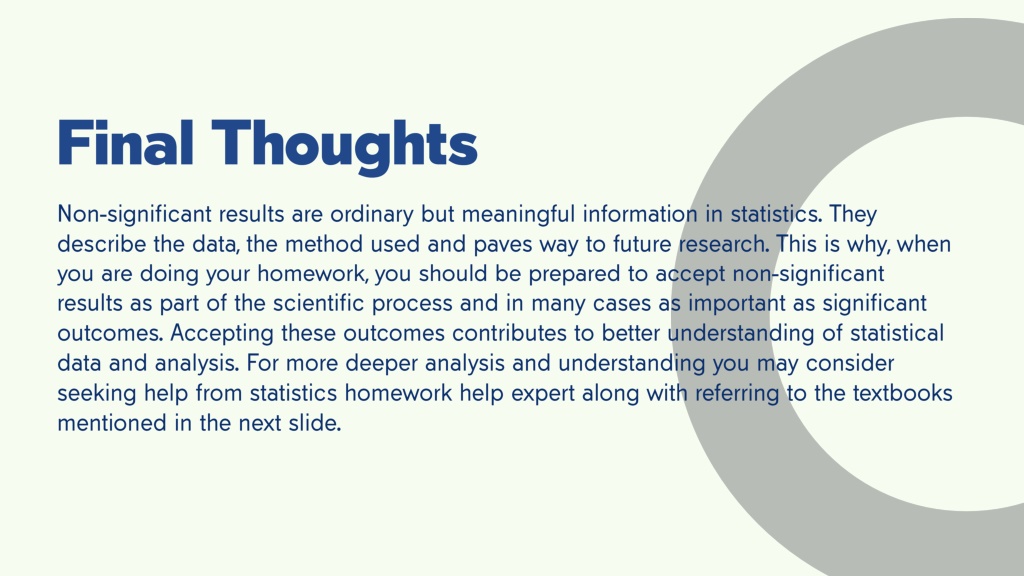 Final Thoughts

Non-significant results are ordinary but meaningful information in statistics. They describe the data, the method used and paves way to future research. This is why, when you are doing your homework, you should be prepared to accept non-significant results as part of the scientific process and in many cases as important as significant outcomes. Accepting these outcomes contributes to better understanding of statistical data and analysis. For more deeper analysis and understanding you may consider seeking help from statistics homework help expert along with referring to the textbooks mentioned in the next slide.